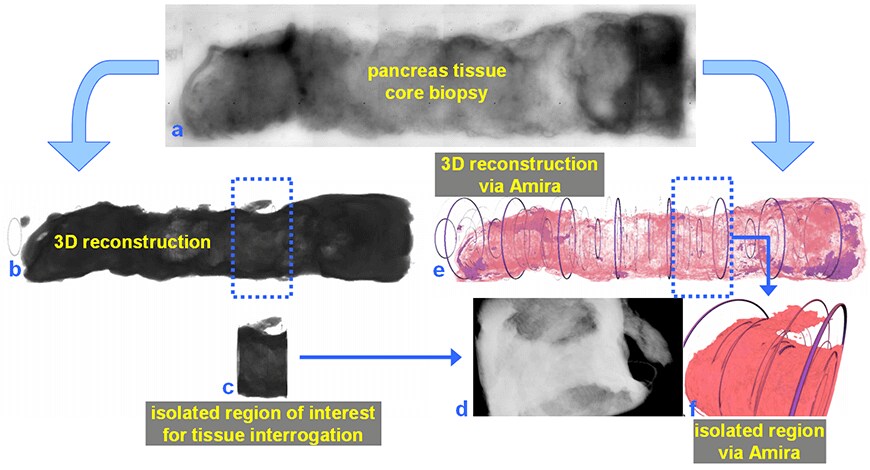 pancreas tissue core biopsy

a

3D reconstruction via Amira

3D reconstruction

b

e

c

isolated region of interest for tissue interrogation

d

f

isolated region via Amira